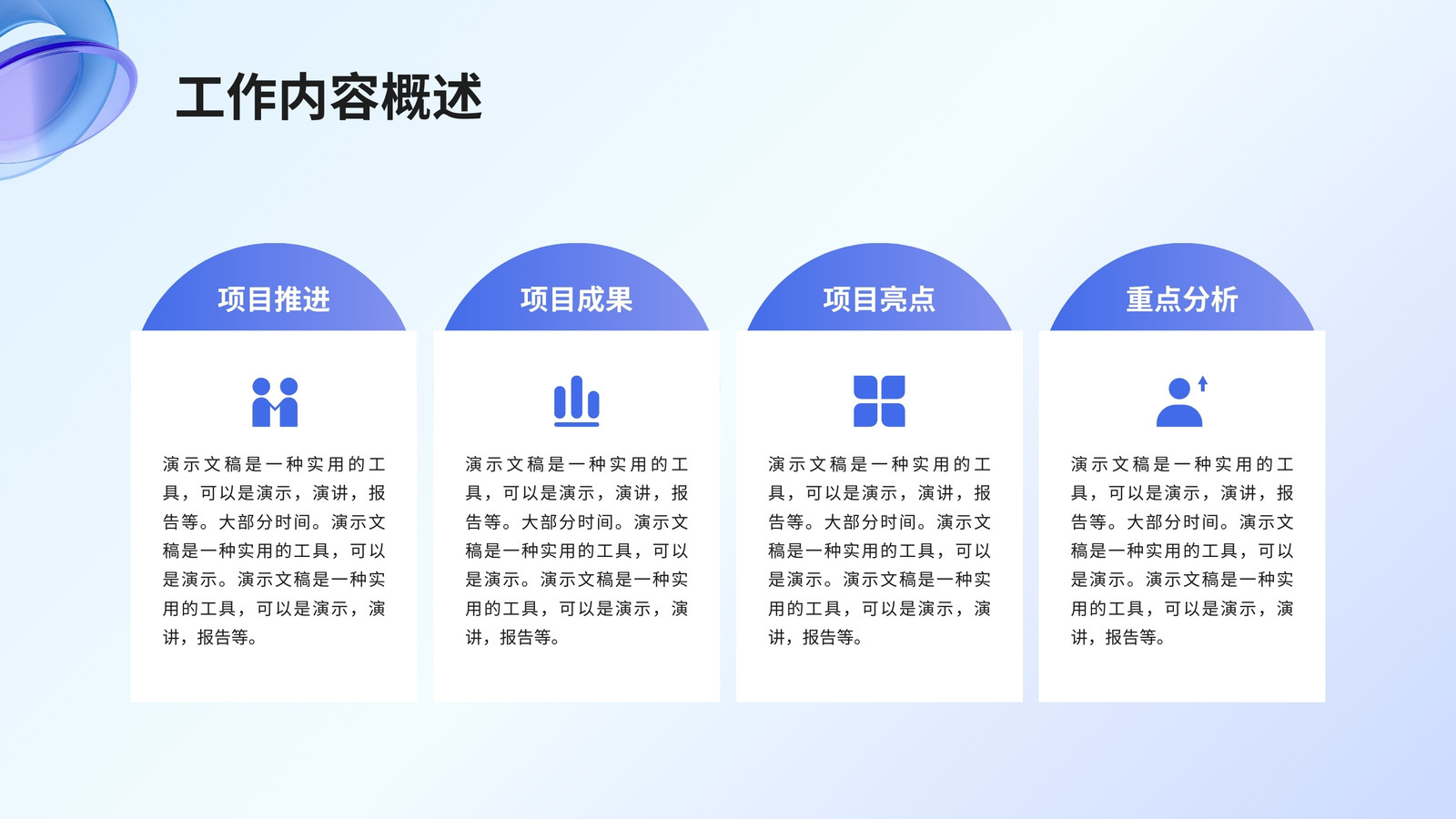 工作内容概述

项目推进

演示文稿是一种实用的工具，可以是演示，演讲，报告等。大部分时间。演示文稿是一种实用的工具，可以是演示。演示文稿是一种实用的工具，可以是演示，演讲，报告等。

项目成果

演示文稿是一种实用的工具，可以是演示，演讲，报告等。大部分时间。演示文稿是一种实用的工具，可以是演示。演示文稿是一种实用的工具，可以是演示，演讲，报告等。

项目亮点

演示文稿是一种实用的工具，可以是演示，演讲，报告等。大部分时间。演示文稿是一种实用的工具，可以是演示。演示文稿是一种实用的工具，可以是演示，演讲，报告等。

重点分析

演示文稿是一种实用的工具，可以是演示，演讲，报告等。大部分时间。演示文稿是一种实用的工具，可以是演示。演示文稿是一种实用的工具，可以是演示，演讲，报告等。